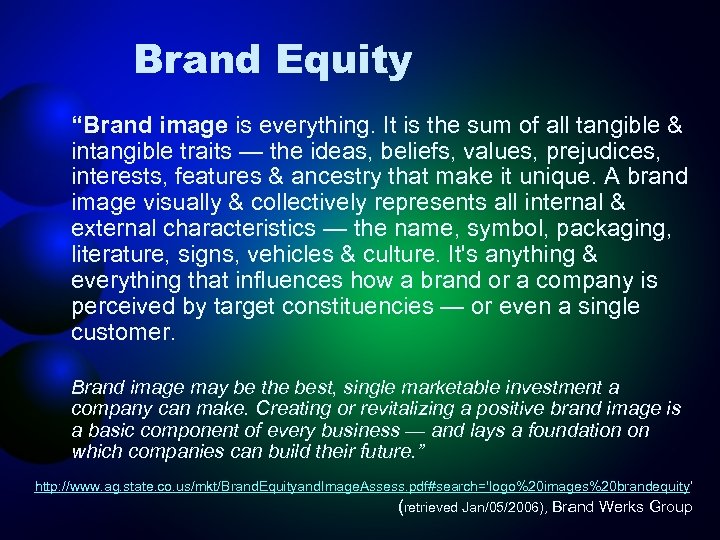 Brand Equity

“Brand image is everything. It is the sum of all tangible & intangible traits — the ideas, beliefs, values, prejudices, interests, features & ancestry that make it unique. A brand image visually & collectively represents all internal & external characteristics — the name, symbol, packaging, literature, signs, vehicles & culture. It's anything & everything that influences how a brand or a company is perceived by target constituencies — or even a single customer.

Brand image may be the best, single marketable investment a company can make. Creating or revitalizing a positive brand image is a basic component of every business — and lays a foundation on which companies can build their future.”

http://www.ag.state.co.us/mkt/BrandEquityandImageAssess.pdf#search='logo%20images%20brandequity'

(retrieved Jan/05/2006), Brand Werks Group